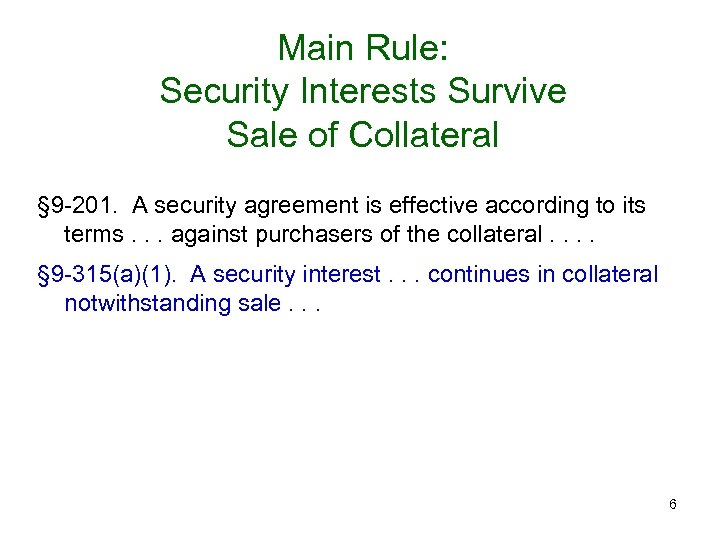 Main Rule:
Security Interests Survive
Sale of Collateral

§9-201. A security agreement is effective according to its terms . . . against purchasers of the collateral . . . .

§9-315(a)(1). A security interest . . . continues in collateral notwithstanding sale . . .

6